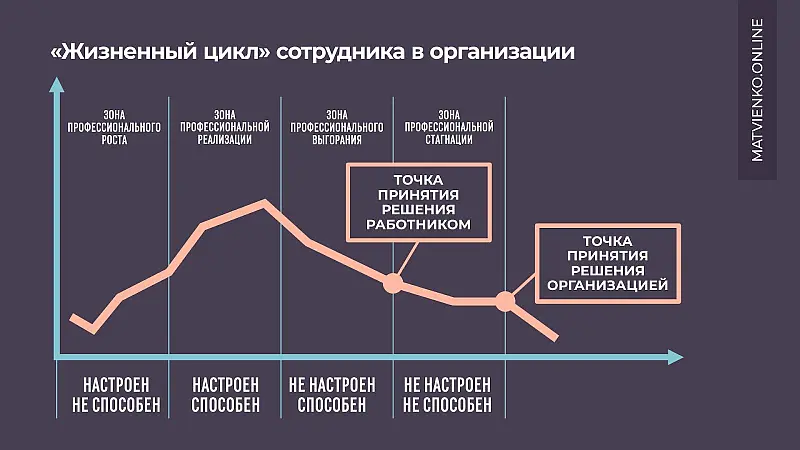 «Жизненный цикл» сотрудника в организации

MATVIENKO.ONLINE

ЗОНА ПРОФЕССИОНАЛЬНОГО РОСТА

ЗОНА ПРОФЕССИОНАЛЬНОЙ РЕАЛИЗАЦИИ

ЗОНА ПРОФЕССИОНАЛЬНОГО ВЫГОРАНИЯ

ЗОНА ПРОФЕССИОНАЛЬНОЙ СТАГНАЦИИ

ТОЧКА ПРИНЯТИЯ РЕШЕНИЯ РАБОТНИКОМ

ТОЧКА ПРИНЯТИЯ РЕШЕНИЯ ОРГАНИЗАЦИЕЙ

НАСТРОЕН НЕ СПОСОБЕН

НАСТРОЕН СПОСОБЕН

НЕ НАСТРОЕН СПОСОБЕН

НЕ НАСТРОЕН НЕ СПОСОБЕН